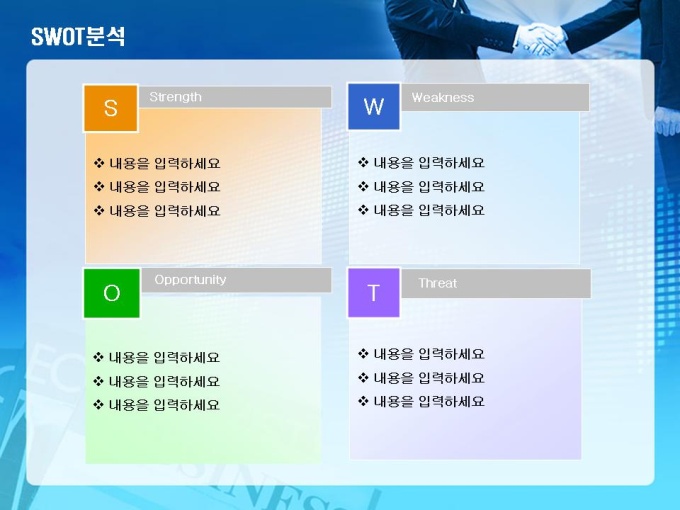 SWOT분석

S Strength

❖ 내용을 입력하세요
❖ 내용을 입력하세요
❖ 내용을 입력하세요

W Weakness

❖ 내용을 입력하세요
❖ 내용을 입력하세요
❖ 내용을 입력하세요

O Opportunity

❖ 내용을 입력하세요
❖ 내용을 입력하세요
❖ 내용을 입력하세요

T Threat

❖ 내용을 입력하세요
❖ 내용을 입력하세요
❖ 내용을 입력하세요